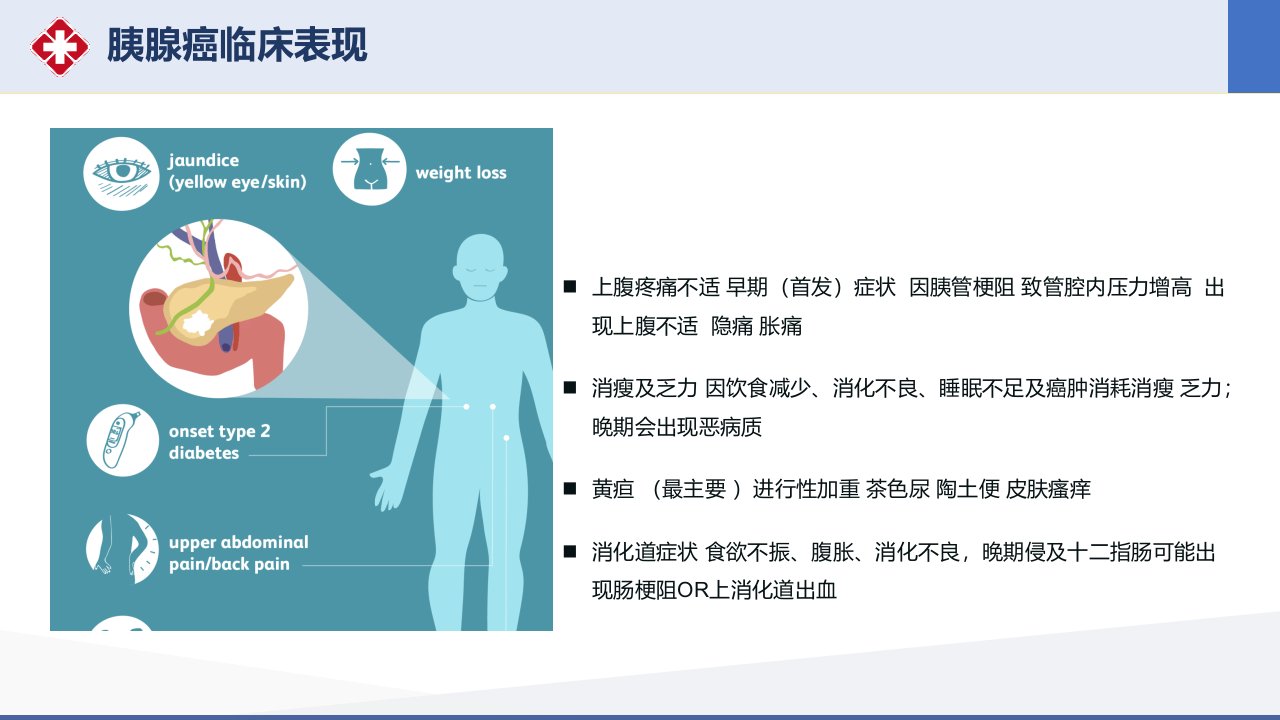 胰腺癌临床表现

jaundice (yellow eye/skin)

weight loss

onset type 2 diabetes

upper abdominal pain/back pain

■ 上腹疼痛不适 早期（首发）症状 因胰管梗阻 致管腔内压力增高 出现上腹不适 隐痛 胀痛

■ 消瘦及乏力 因饮食减少、消化不良、睡眠不足及癌肿消耗消瘦 乏力；晚期会出现恶病质

■ 黄疸 （最主要 ）进行性加重 茶色尿 陶土便 皮肤瘙痒

■ 消化道症状 食欲不振、腹胀、消化不良，晚期侵及十二指肠可能出现肠梗阻OR上消化道出血